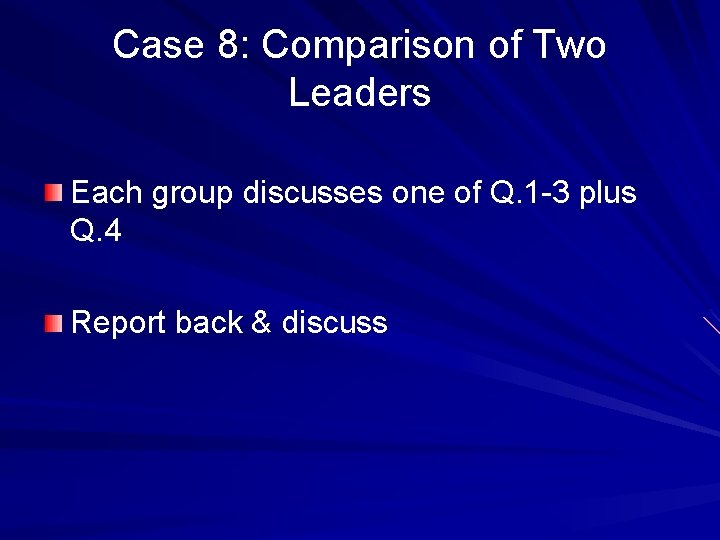 Case 8: Comparison of Two Leaders

Each group discusses one of Q.1-3 plus Q.4

Report back & discuss